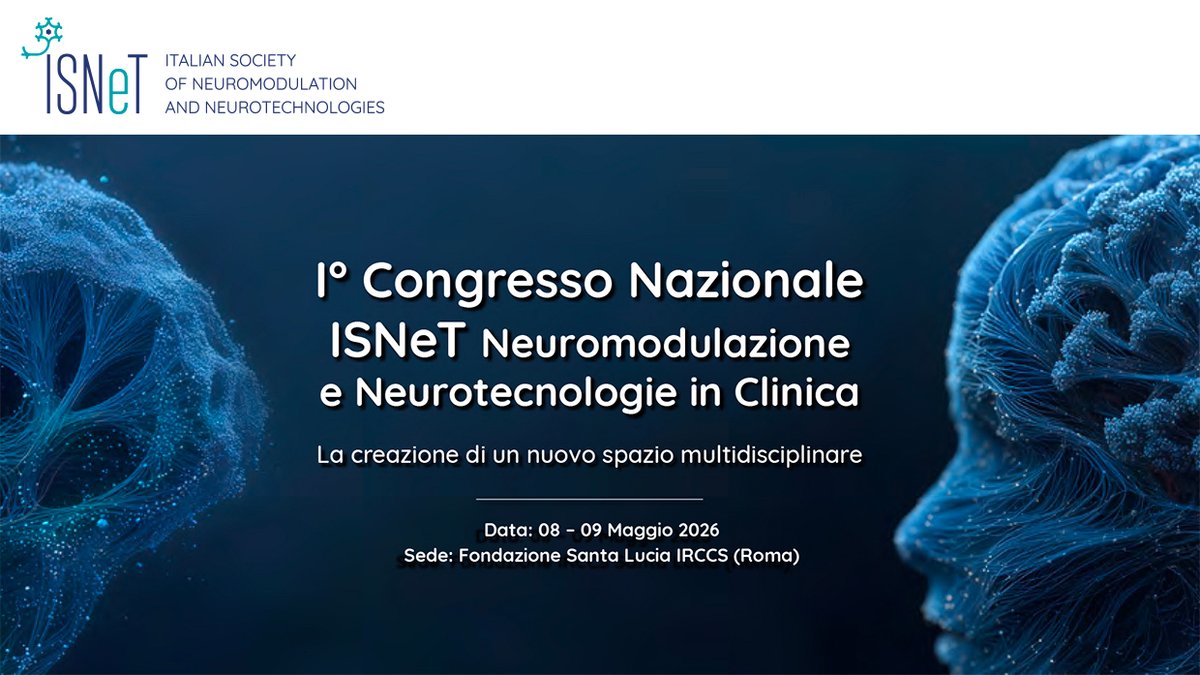 ISNeT ITALIAN SOCIETY OF NEUROMODULATION AND NEUROTECHNOLOGIES

I° Congresso Nazionale
ISNeT Neuromodulazione
e Neurotecnologie in Clinica

La creazione di un nuovo spazio multidisciplinare

Data: 08 – 09 Maggio 2026
Sede: Fondazione Santa Lucia IRCCS (Roma)